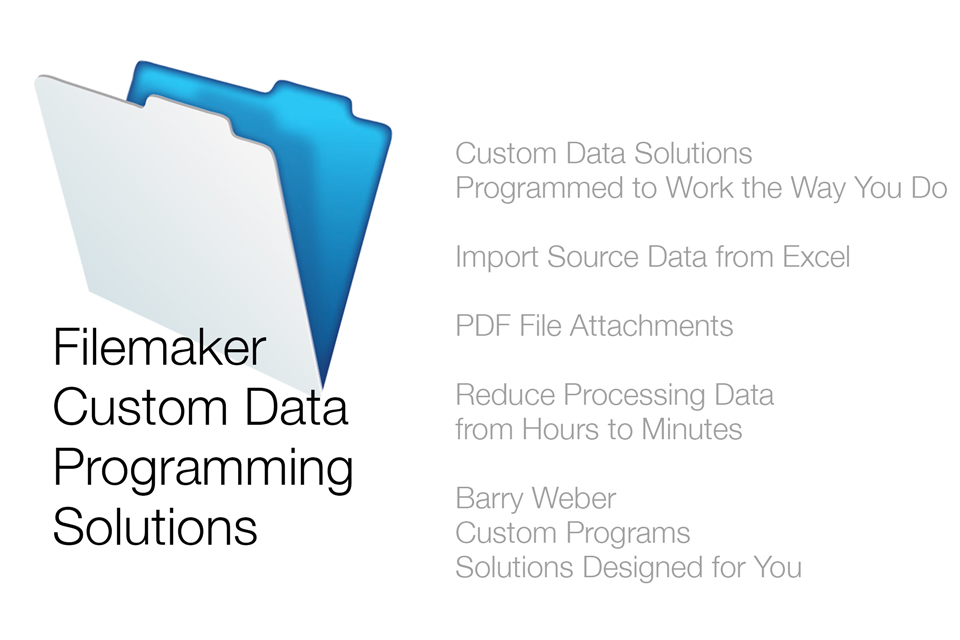 Filemaker
Custom Data
Programming
Solutions

Custom Data Solutions
Programmed to Work the Way You Do

Import Source Data from Excel

PDF File Attachments

Reduce Processing Data
from Hours to Minutes

Barry Weber
Custom Programs
Solutions Designed for You